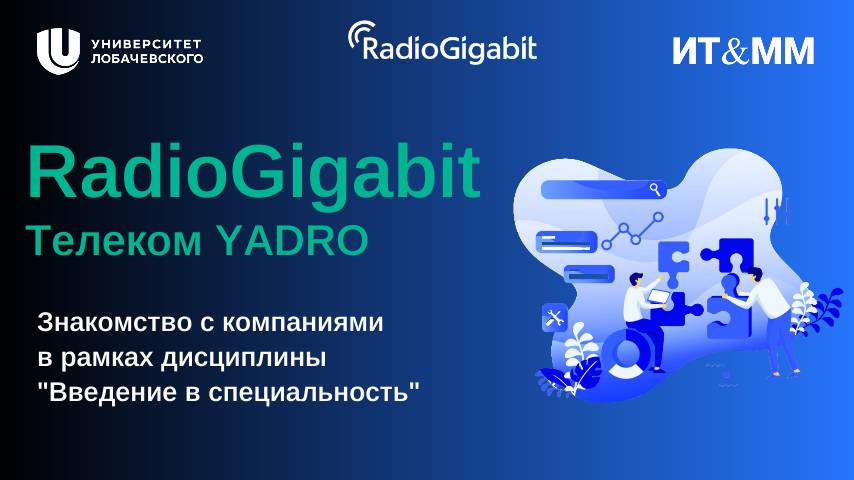 УНИВЕРСИТЕТ ЛОБАЧЕВСКОГО

RadioGigabit

ИТ&ММ

RadioGigabit
Телеком YADRO

Знакомство с компаниями в рамках дисциплины "Введение в специальность"